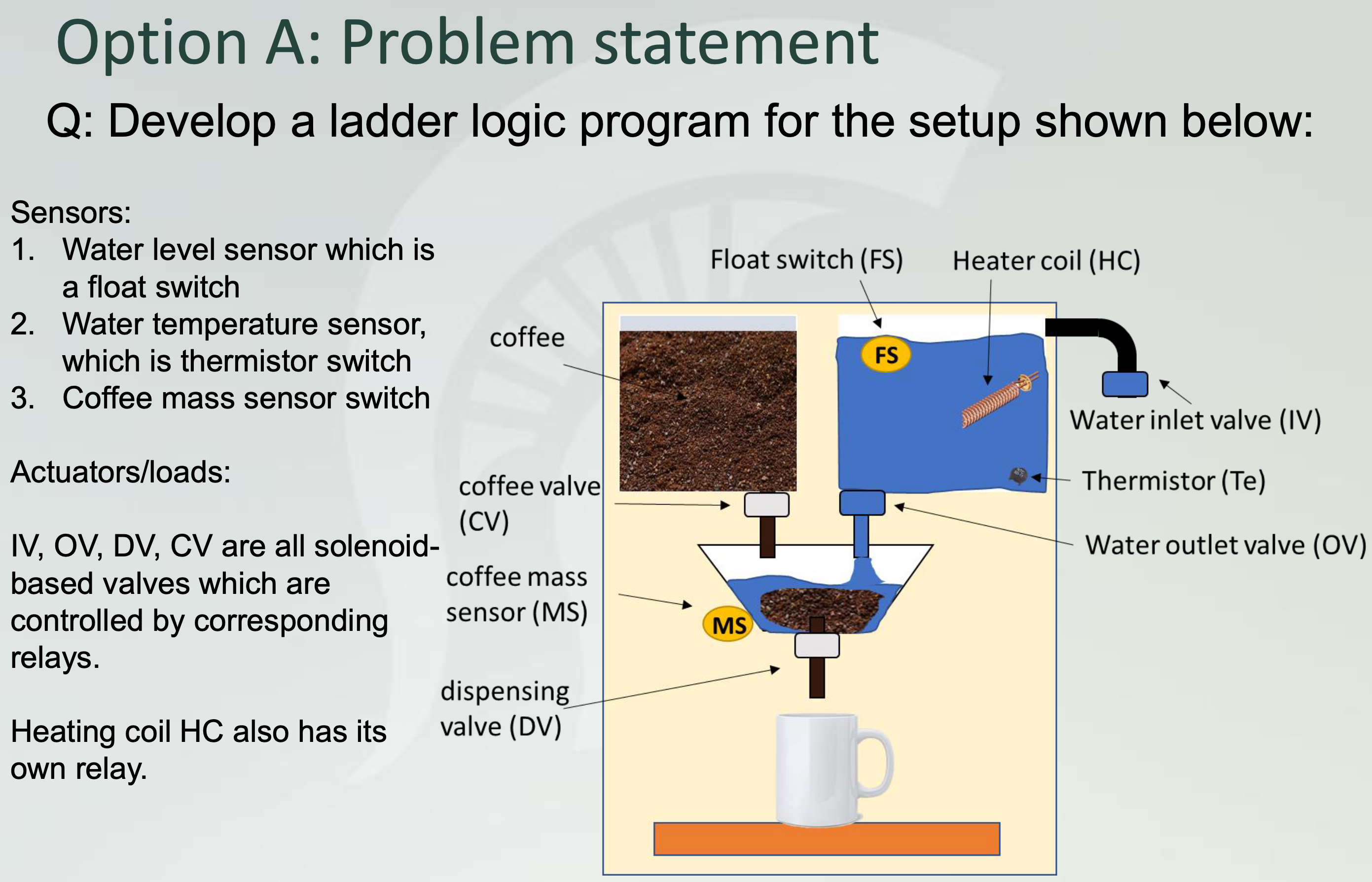 Option A: Problem statement

Q: Develop a ladder logic program for the setup shown below:

Sensors:
1. Water level sensor which is a float switch
2. Water temperature sensor, which is thermistor switch
3. Coffee mass sensor switch

Actuators/loads:

IV, OV, DV, CV are all solenoid-based valves which are controlled by corresponding relays.

Heating coil HC also has its own relay.

Float switch (FS)

Heater coil (HC)

coffee

FS

Water inlet valve (IV)

Thermistor (Te)

coffee valve (CV)

Water outlet valve (OV)

coffee mass sensor (MS)

MS

dispensing valve (DV)